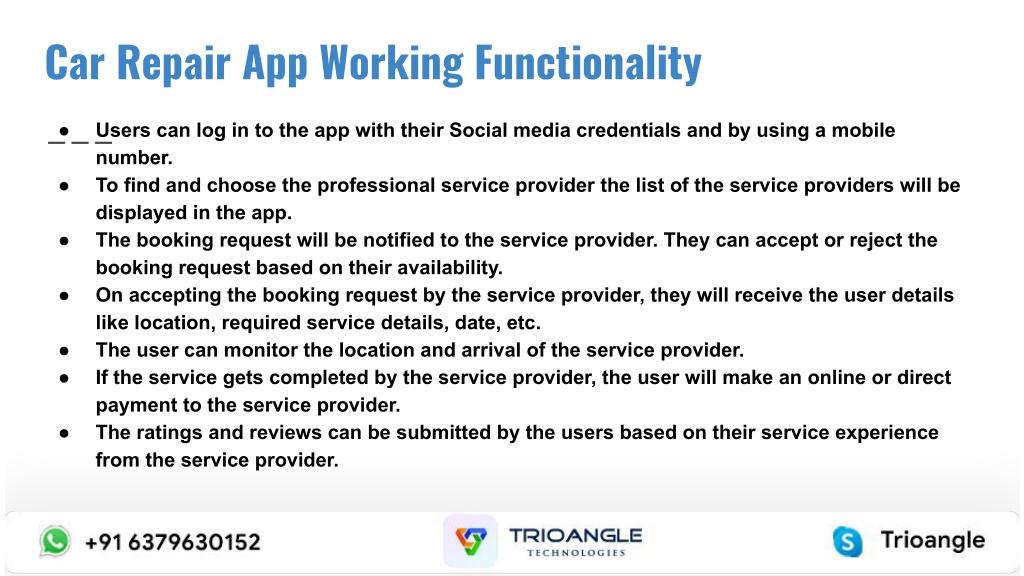 Car Repair App Working Functionality

● Users can log in to the app with their Social media credentials and by using a mobile number.
● To find and choose the professional service provider the list of the service providers will be displayed in the app.
● The booking request will be notified to the service provider. They can accept or reject the booking request based on their availability.
● On accepting the booking request by the service provider, they will receive the user details like location, required service details, date, etc.
● The user can monitor the location and arrival of the service provider.
● If the service gets completed by the service provider, the user will make an online or direct payment to the service provider.
● The ratings and reviews can be submitted by the users based on their service experience from the service provider.

+91 6379630152

TRIOANGLE
TECHNOLOGIES

Trioangle